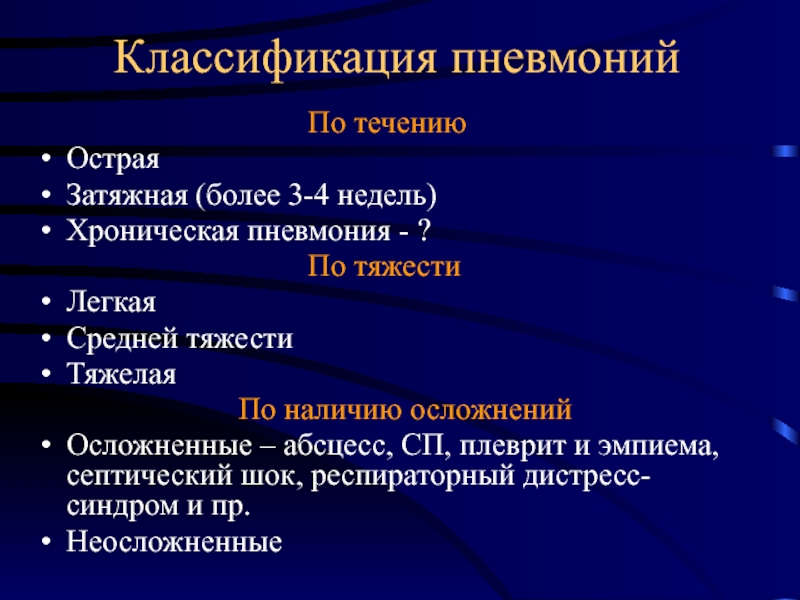 Классификация пневмоний

По течению

• Острая
• Затяжная (более 3-4 недель)
• Хроническая пневмония - ?

По тяжести

• Легкая
• Средней тяжести
• Тяжелая

По наличию осложнений

• Осложненные – абсцесс, СП, плеврит и эмпиема, септический шок, респираторный дистресс-синдром и пр.
• Неосложненные